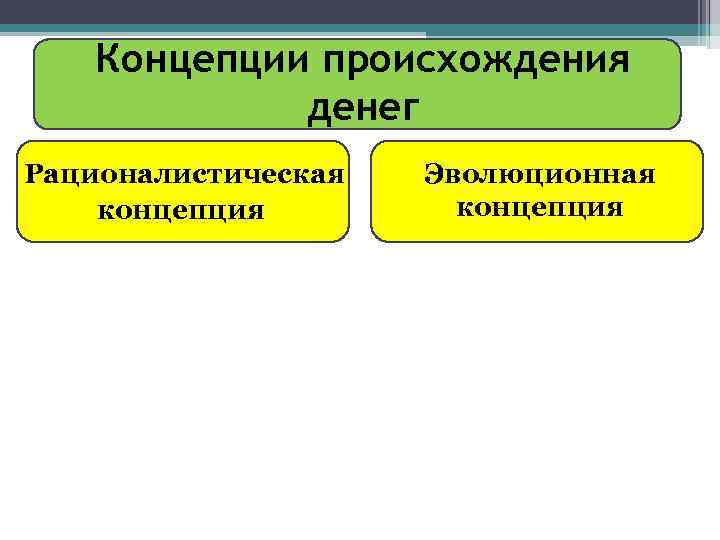 Концепции происхождения денег

Рационалистическая концепция

Эволюционная концепция